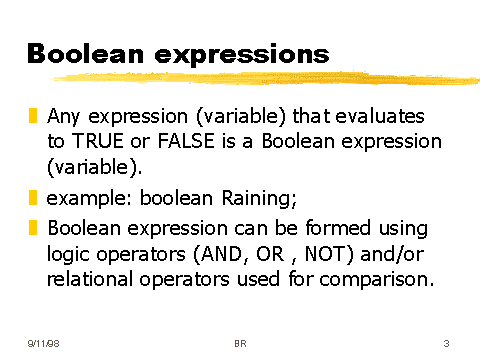 Boolean expressions

Any expression (variable) that evaluates to TRUE or FALSE is a Boolean expression (variable).

example: boolean Raining;

Boolean expression can be formed using logic operators (AND, OR , NOT) and/or relational operators used for comparison.

9/11/98 BR 3